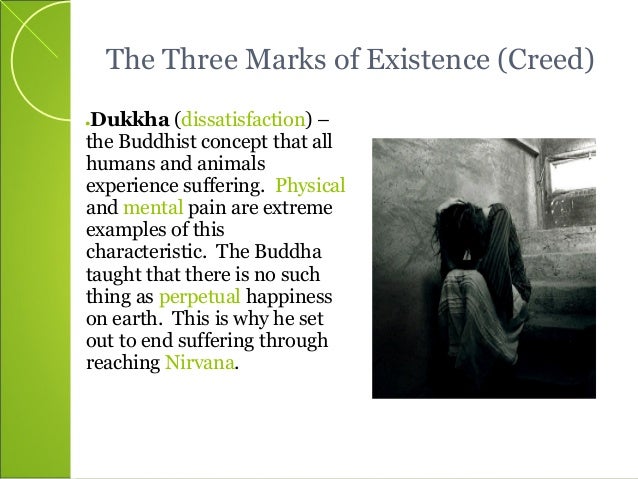 The Three Marks of Existence (Creed)

Dukkha (dissatisfaction) – the Buddhist concept that all humans and animals experience suffering. Physical and mental pain are extreme examples of this characteristic. The Buddha taught that there is no such thing as perpetual happiness on earth. This is why he set out to end suffering through reaching Nirvana.